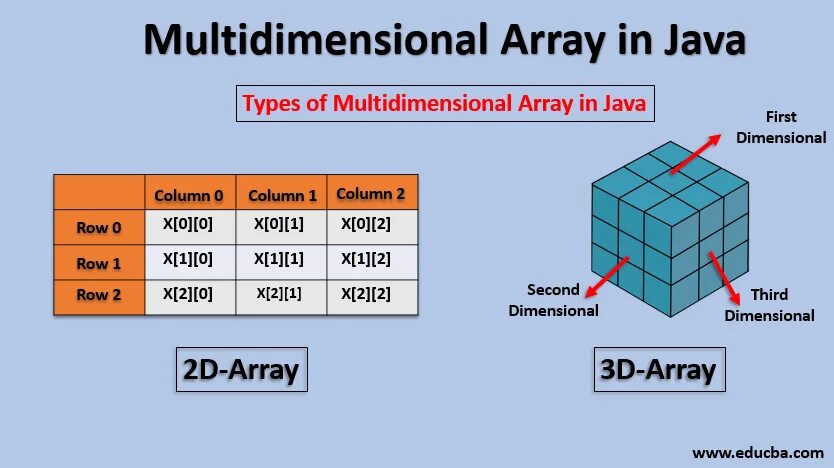 Multidimensional Array in Java

Types of Multidimensional Array in Java

|  | Column 0 | Column 1 | Column 2 |
|---|---|---|---|
| Row 0 | X[0][0] | X[0][1] | X[0][2] |
| Row 1 | X[1][0] | X[1][1] | X[1][2] |
| Row 2 | X[2][0] | X[2][1] | X[2][2] |

First Dimensional

Second Dimensional

Third Dimensional

2D-Array

3D-Array

www.educba.com